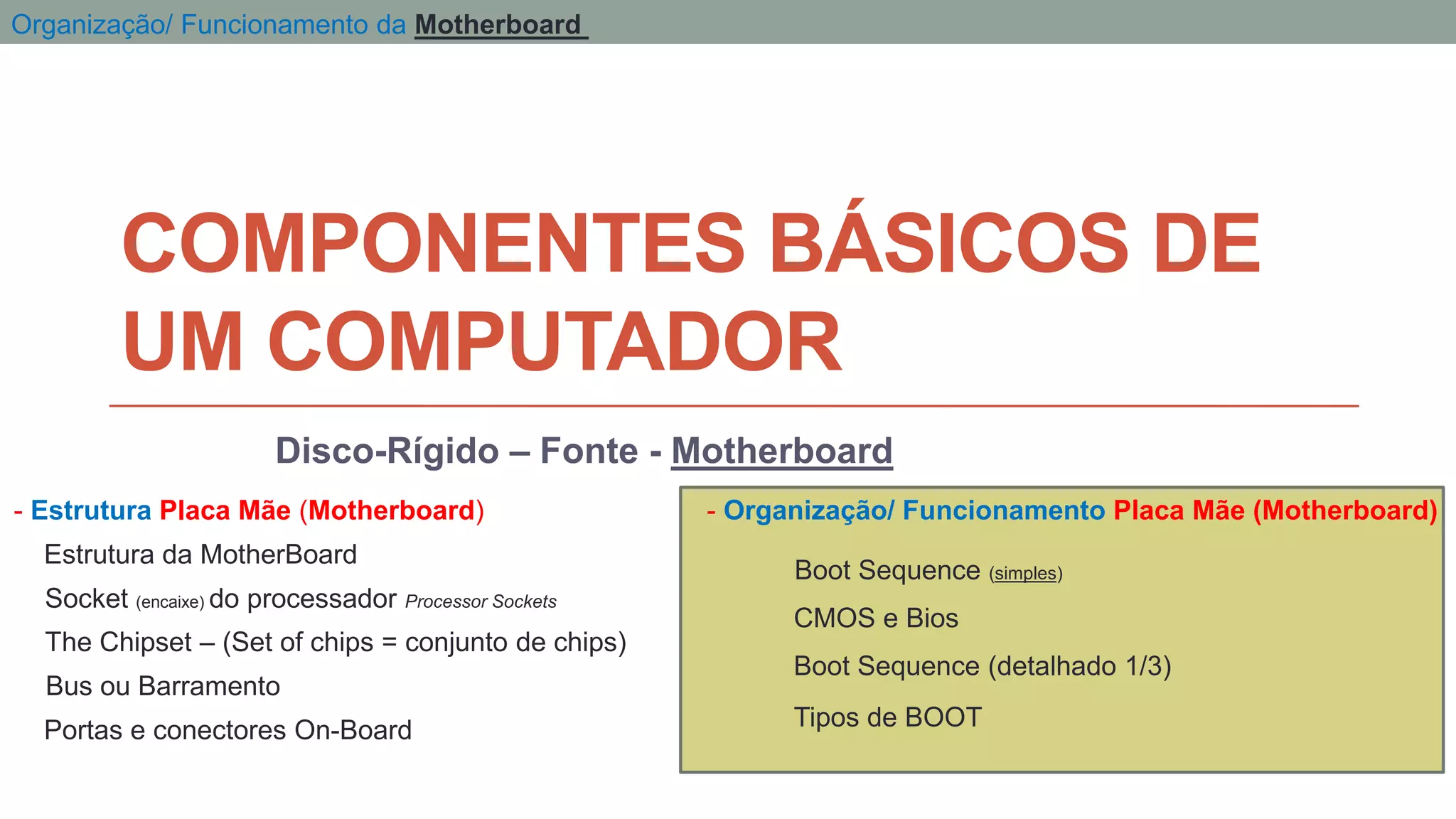 Organização/ Funcionamento da Motherboard

COMPONENTES BÁSICOS DE UM COMPUTADOR

Disco-Rígido – Fonte - Motherboard

- Estrutura Placa Mãe (Motherboard)
Estrutura da MotherBoard
Socket (encaixe) do processador Processor Sockets
The Chipset – (Set of chips = conjunto de chips)
Bus ou Barramento
Portas e conectores On-Board

- Organização/ Funcionamento Placa Mãe (Motherboard)
Boot Sequence (simples)
CMOS e Bios
Boot Sequence (detalhado 1/3)
Tipos de BOOT